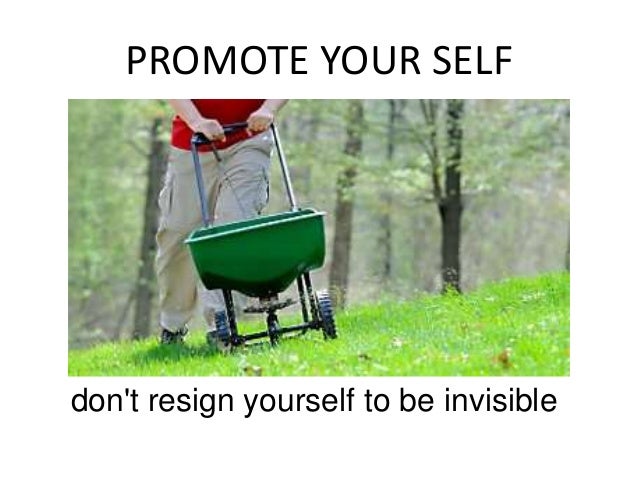 PROMOTE YOUR SELF

don't resign yourself to be invisible